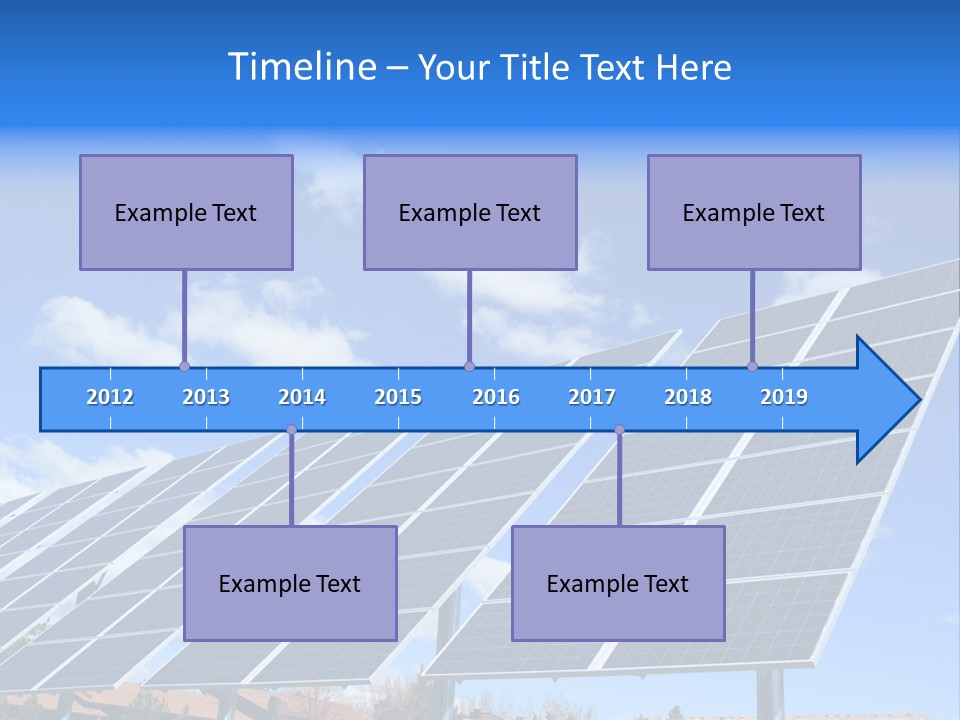 Timeline – Your Title Text Here

Example Text

Example Text

Example Text

2012 2013 2014 2015 2016 2017 2018 2019

Example Text

Example Text